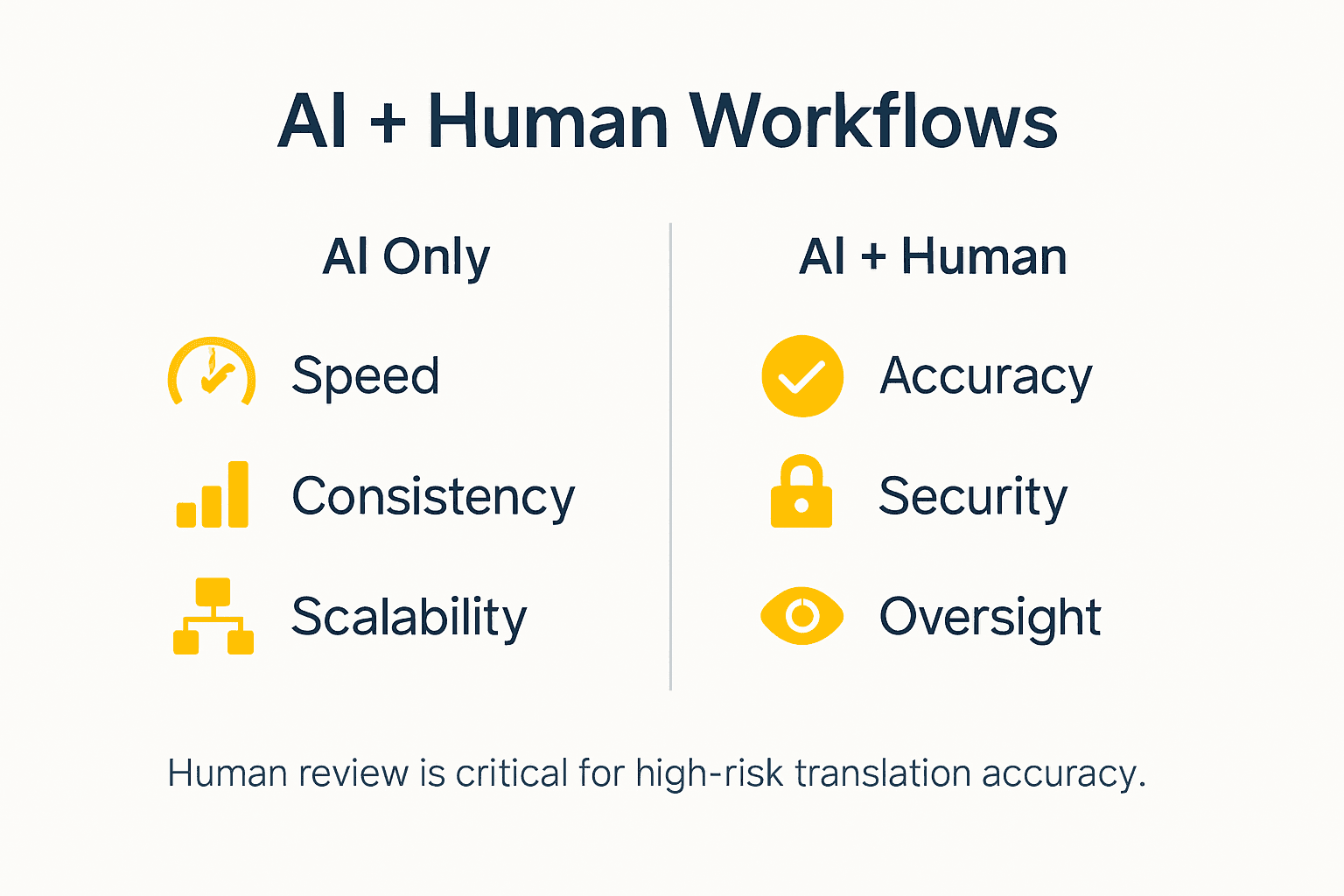 AI + Human Workflows

AI Only

Speed

Consistency

Scalability

AI + Human

Accuracy

Security

Oversight

Human review is critical for high-risk translation accuracy.